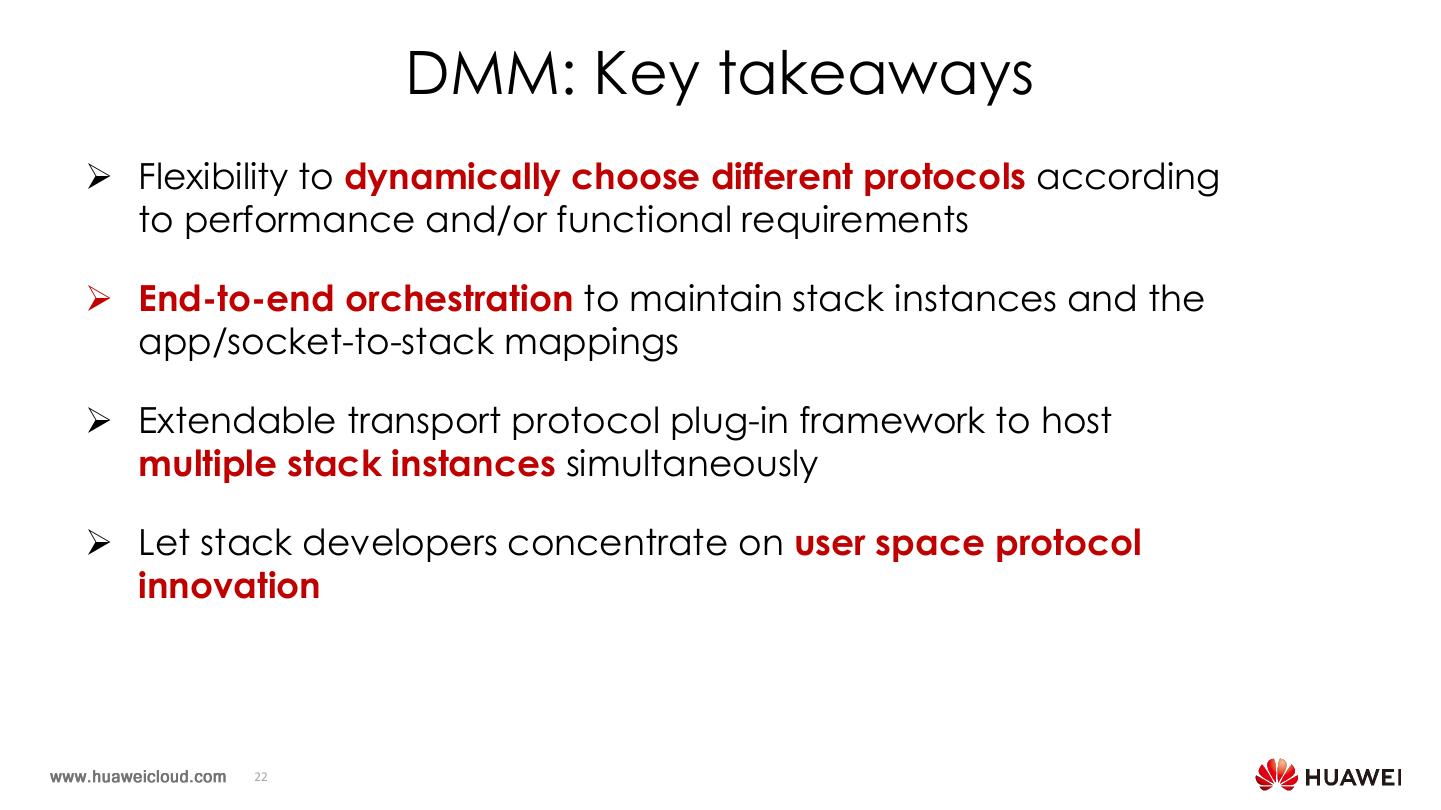 DMM: Key takeaways

➢ Flexibility to dynamically choose different protocols according to performance and/or functional requirements

➢ End-to-end orchestration to maintain stack instances and the app/socket-to-stack mappings

➢ Extendable transport protocol plug-in framework to host multiple stack instances simultaneously

➢ Let stack developers concentrate on user space protocol innovation

www.huaweicloud.com 22

HUAWEI